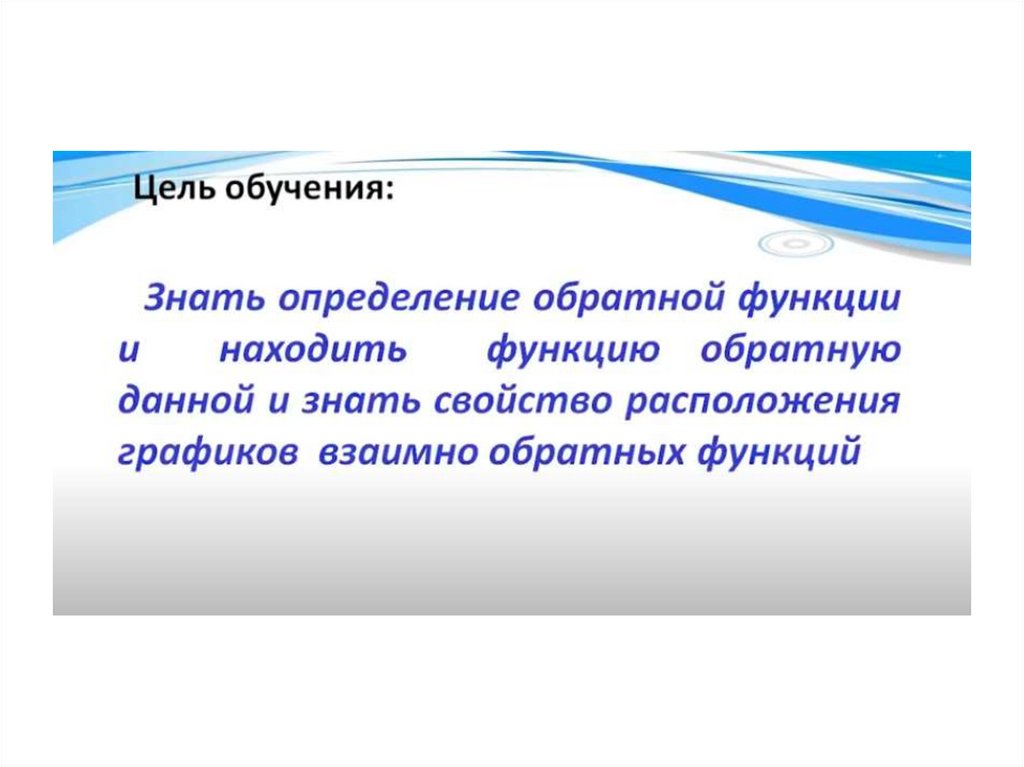 Цель обучения:

Знать определение обратной функции и находить функцию обратную данной и знать свойство расположения графиков взаимно обратных функций